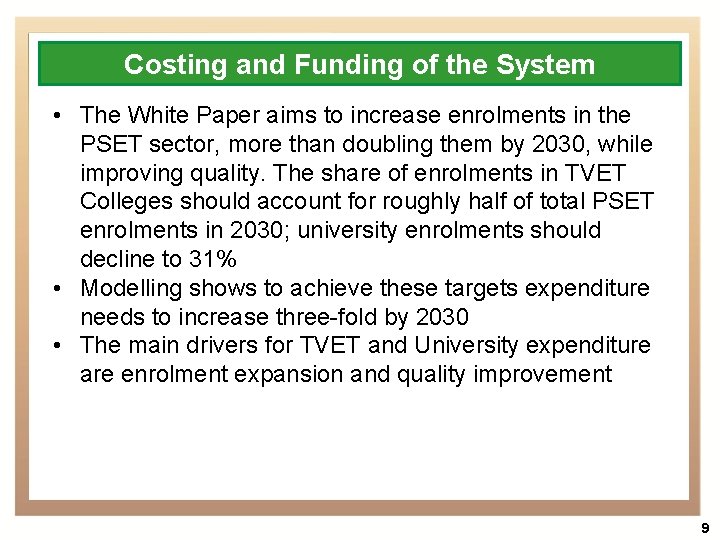 Costing and Funding of the System

• The White Paper aims to increase enrolments in the PSET sector, more than doubling them by 2030, while improving quality. The share of enrolments in TVET Colleges should account for roughly half of total PSET enrolments in 2030; university enrolments should decline to 31%
• Modelling shows to achieve these targets expenditure needs to increase three-fold by 2030
• The main drivers for TVET and University expenditure are enrolment expansion and quality improvement

9